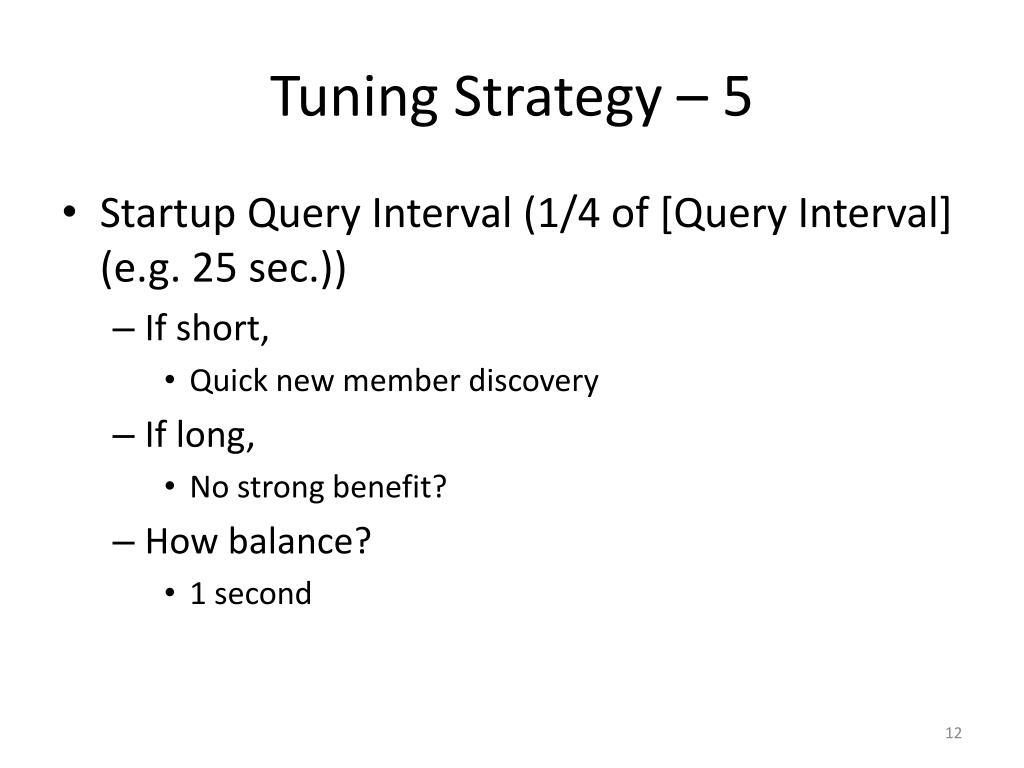 Tuning Strategy – 5

• Startup Query Interval (1/4 of [Query Interval] (e.g. 25 sec.))
– If short,
• Quick new member discovery
– If long,
• No strong benefit?
– How balance?
• 1 second

12